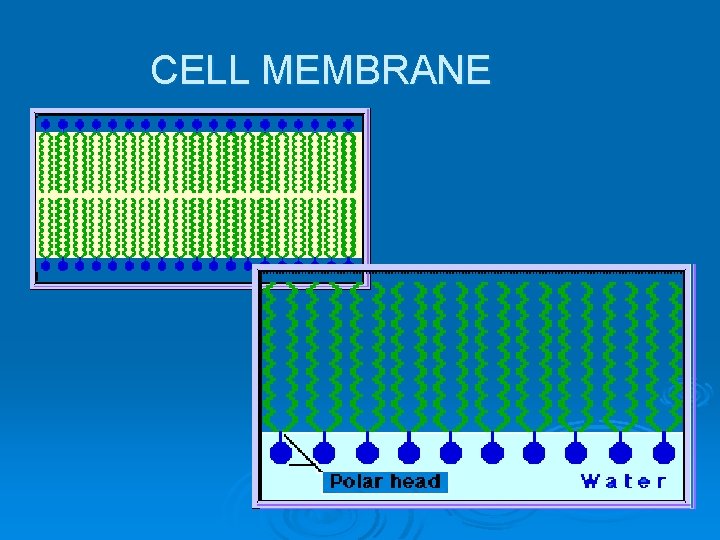 CELL MEMBRANE

Polar head

Water